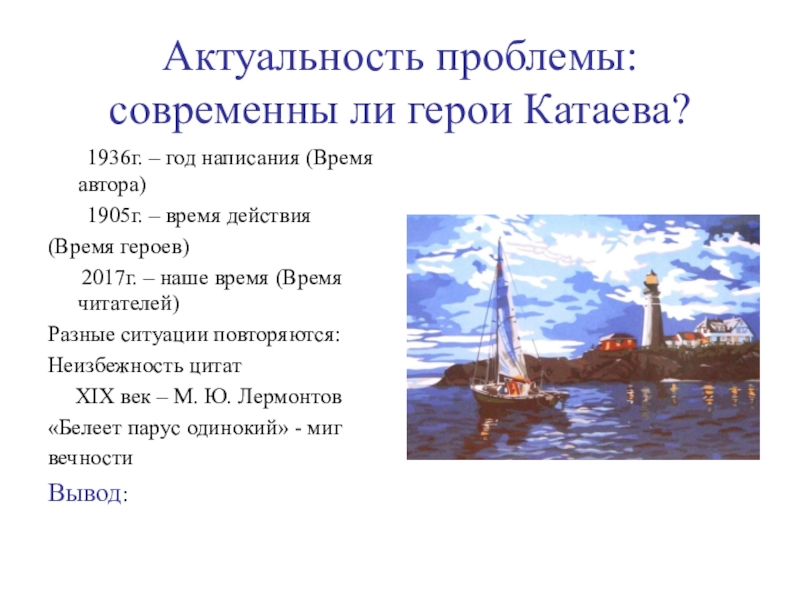 Актуальность проблемы: современны ли герои Катаева?

1936г. – год написания (Время автора)

1905г. – время действия

(Время героев)

2017г. – наше время (Время читателей)

Разные ситуации повторяются:

Неизбежность цитат

XIX век – М. Ю. Лермонтов

«Белеет парус одинокий» - миг вечности

Вывод: